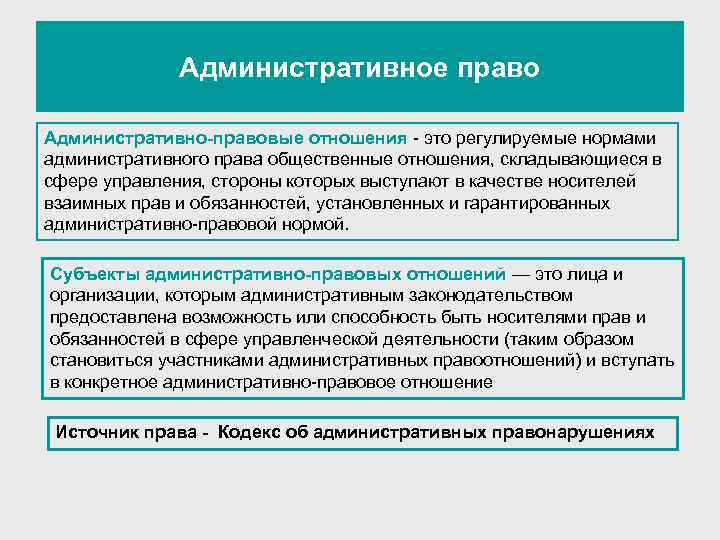 Административное право

Административно-правовые отношения - это регулируемые нормами административного права общественные отношения, складывающиеся в сфере управления, стороны которых выступают в качестве носителей взаимных прав и обязанностей, установленных и гарантированных административно-правовой нормой.

Субъекты административно-правовых отношений — это лица и организации, которым административным законодательством предоставлена возможность или способность быть носителями прав и обязанностей в сфере управленческой деятельности (таким образом становиться участниками административных правоотношений) и вступать в конкретное административно-правовое отношение

Источник права - Кодекс об административных правонарушениях